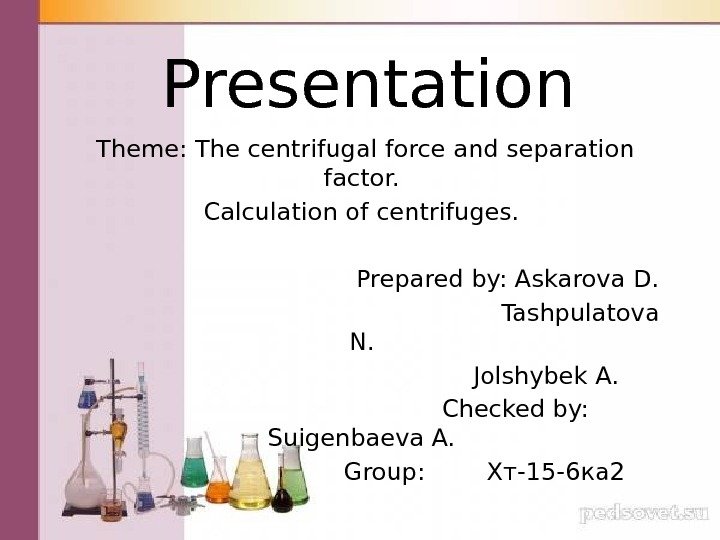 Presentation

Theme: The centrifugal force and separation factor.

Calculation of centrifuges.

Prepared by: Askarova D.

Tashpulatova N.

Jolshybek A.

Checked by: Suigenbaeva A.

Group: Хт-15-6ка2

pedsovet.su